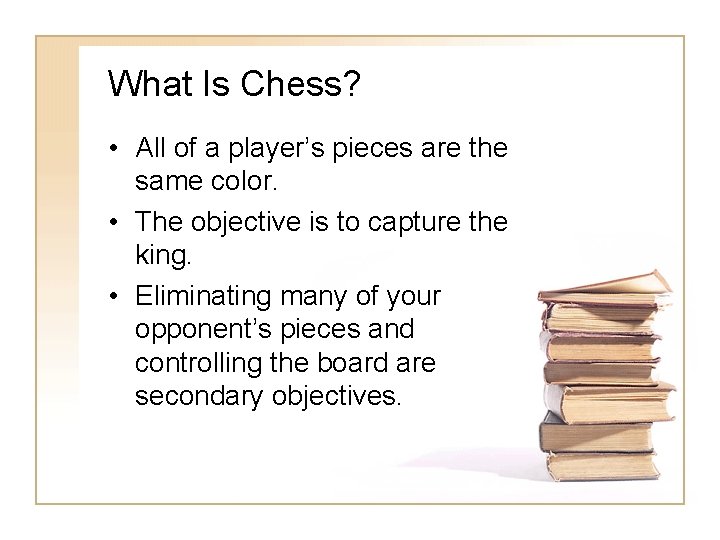 What Is Chess?

• All of a player's pieces are the same color.
• The objective is to capture the king.
• Eliminating many of your opponent's pieces and controlling the board are secondary objectives.